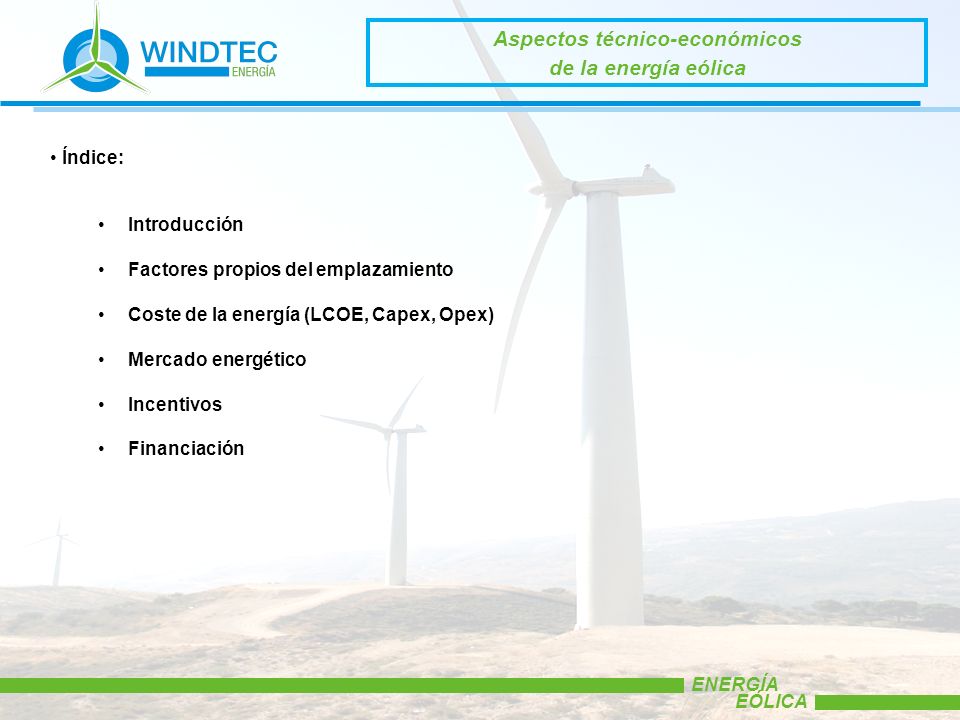 WINDTEC
ENERGÍA

Aspectos técnico-económicos de la energía eólica

• Índice:

• Introducción
• Factores propios del emplazamiento
• Coste de la energía (LCOE, Capex, Opex)
• Mercado energético
• Incentivos
• Financiación

ENERGÍA EÓLICA